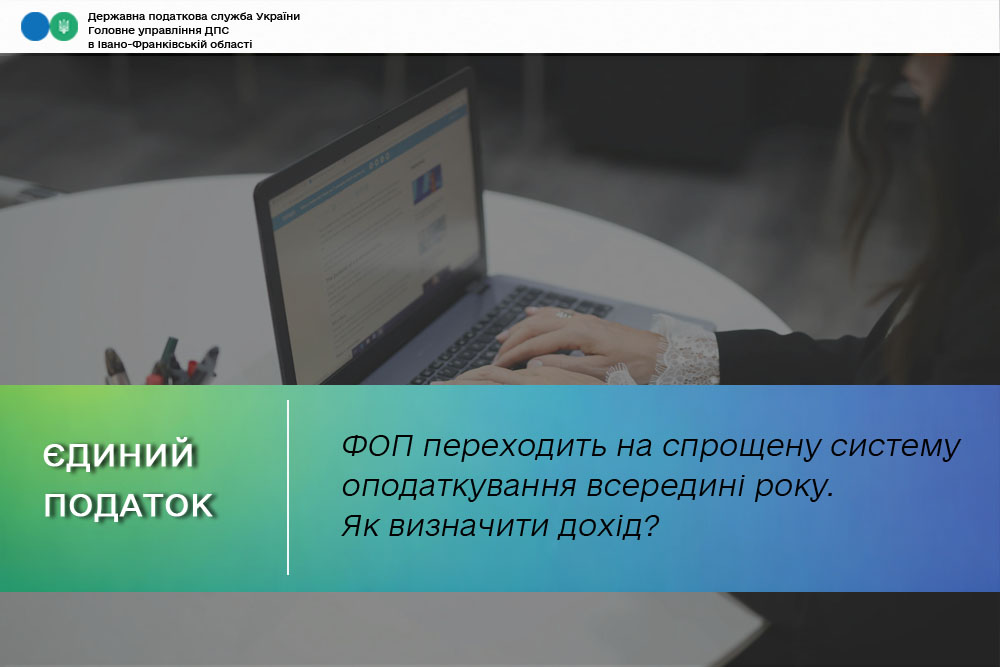 Державна податкова служба України
Головне управління ДПС
в Івано-Франківській області

ЄДИНИЙ ПОДАТОК

ФОП переходить на спрощену систему оподаткування всередині року. Як визначити дохід?